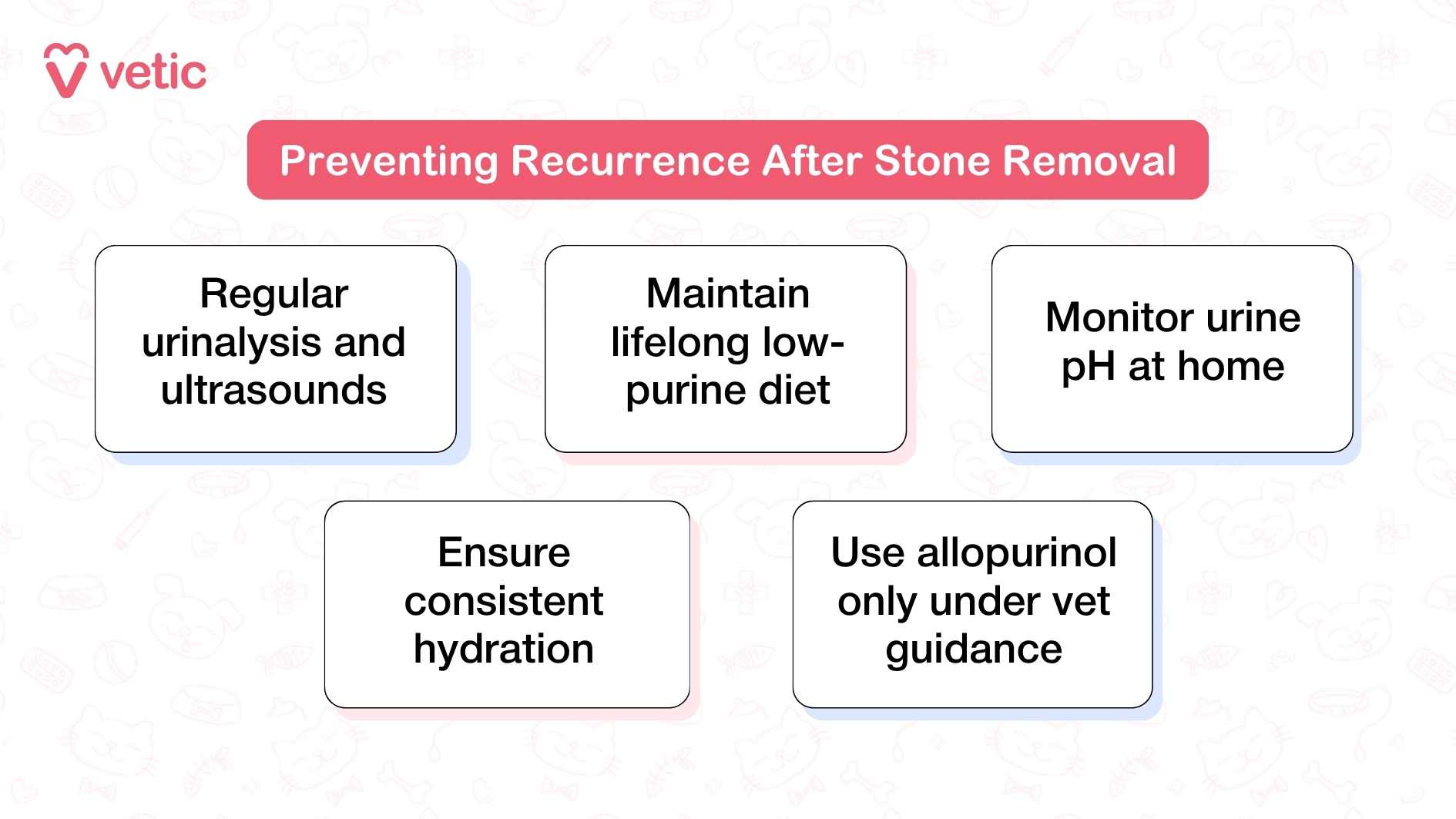 vetic

Preventing Recurrence After Stone Removal

Regular urinalysis and ultrasounds

Maintain lifelong low-purine diet

Monitor urine pH at home

Ensure consistent hydration

Use allopurinol only under vet guidance